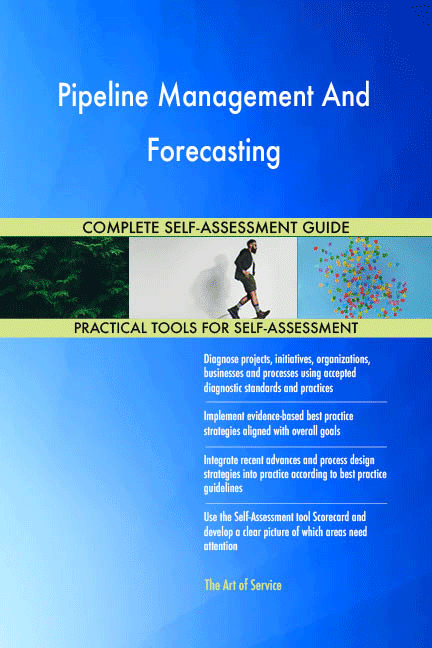 Pipeline Management And Forecasting

COMPLETE SELF-ASSESSMENT GUIDE

PRACTICAL TOOLS FOR SELF-ASSESSMENT

Diagnose projects, initiatives, organizations, businesses and processes using accepted diagnostic standards and practices

Implement evidence-based best practice strategies aligned with overall goals

Integrate recent advances and process design strategies into practice according to best practice guidelines

Use the Self-Assessment tool Scorecard and develop a clear picture of which areas need attention

The Art of Service